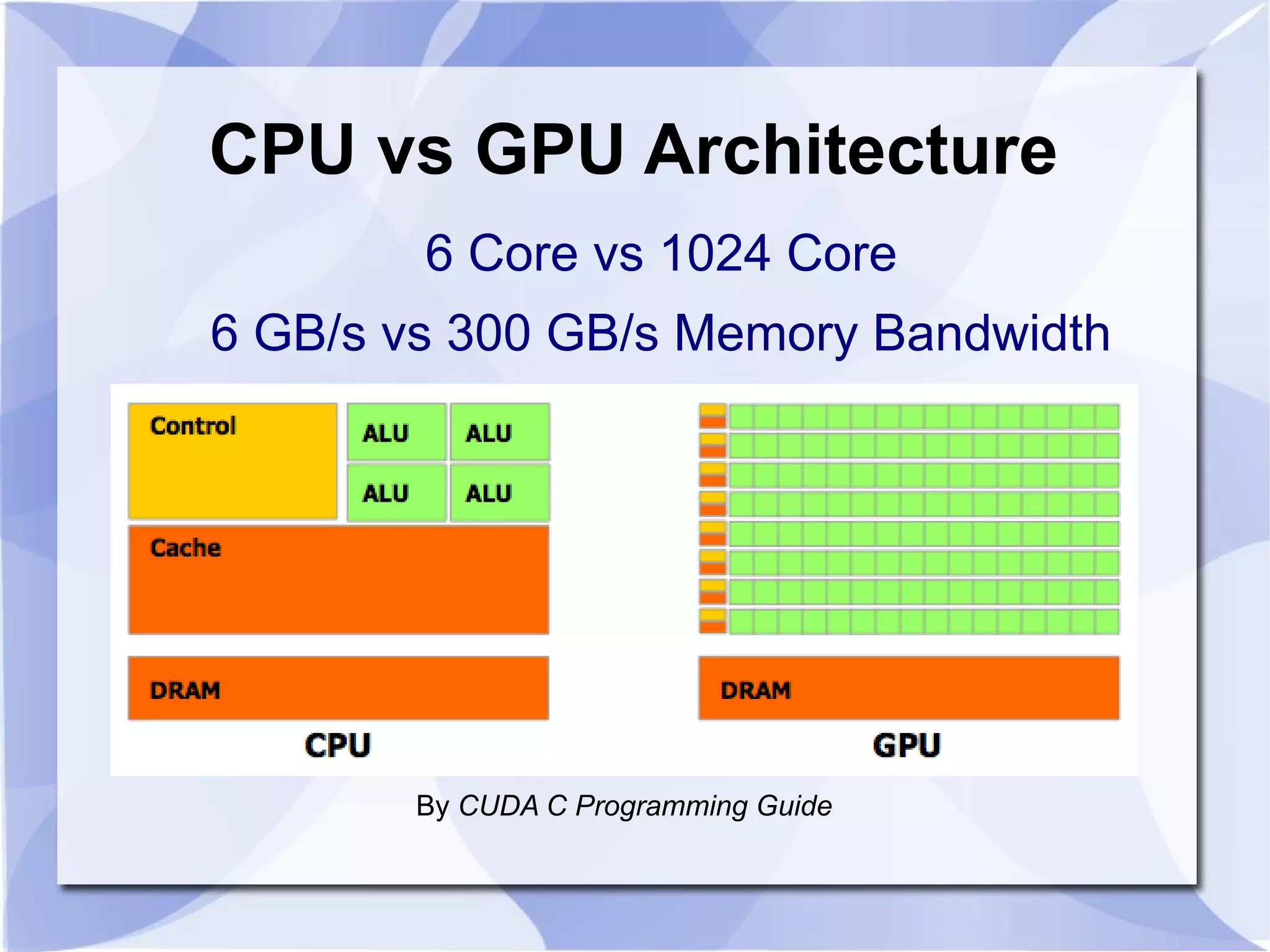 CPU vs GPU Architecture

6 Core vs 1024 Core

6 GB/s vs 300 GB/s Memory Bandwidth

Control

ALU ALU

ALU ALU

Cache

DRAM

CPU

DRAM

GPU

By CUDA C Programming Guide